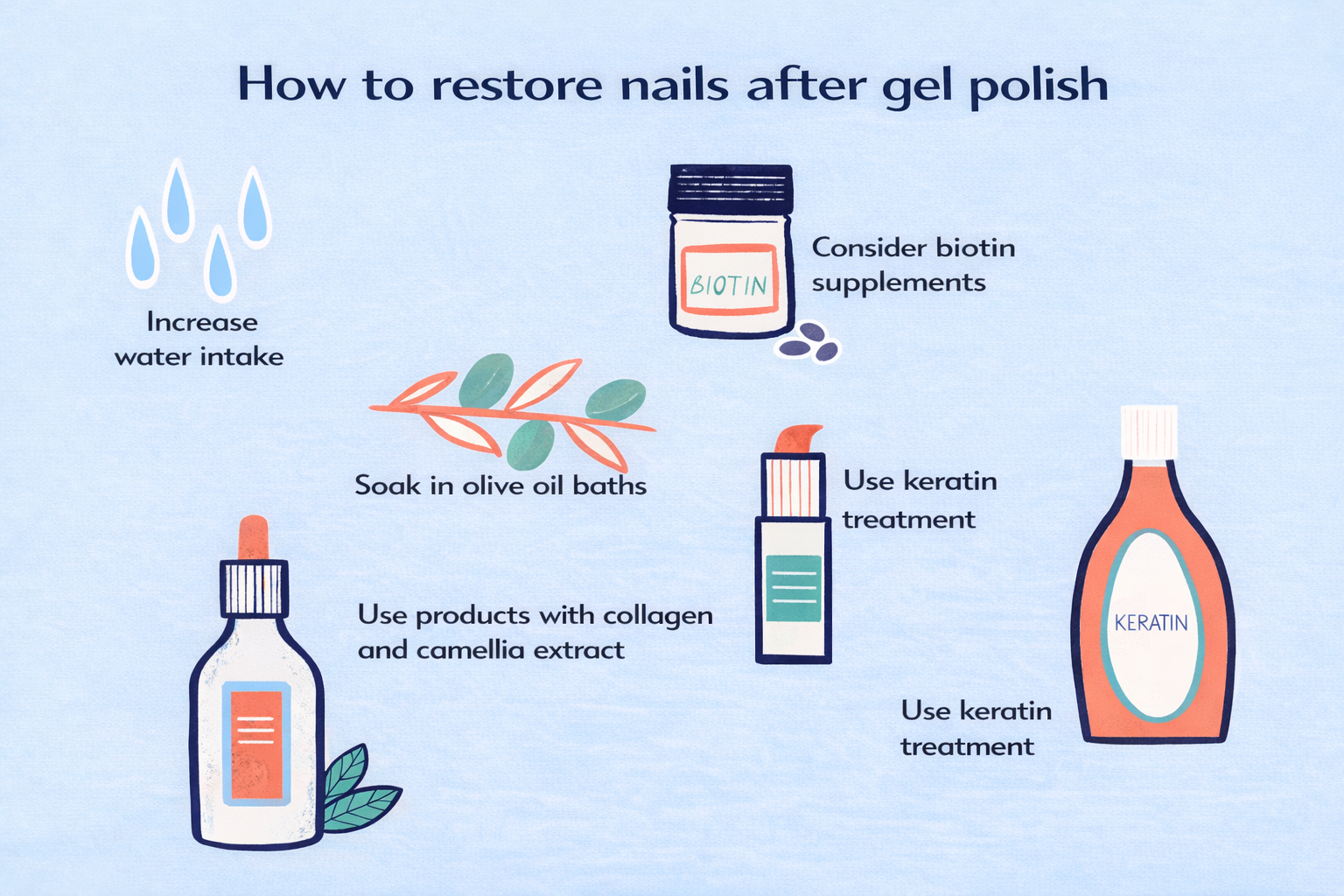 How to restore nails after gel polish

Increase water intake

BIOTIN

Consider biotin supplements

Soak in olive oil baths

Use keratin treatment

Use products with collagen and camellia extract

KERATIN

Use keratin treatment